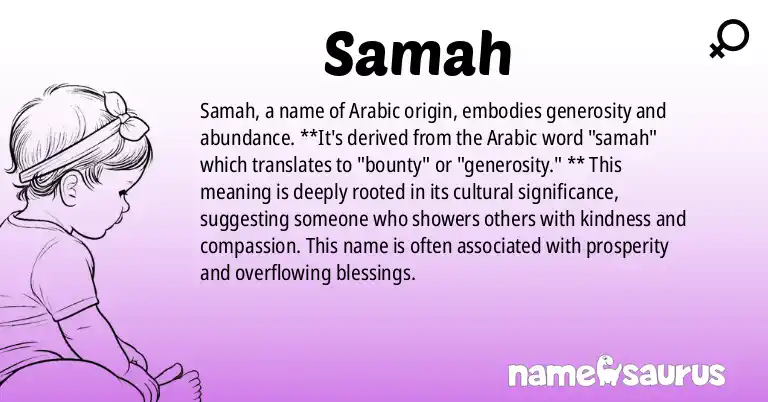 Samah

Samah, a name of Arabic origin, embodies generosity and abundance. **It's derived from the Arabic word "samah" which translates to "bounty" or "generosity." ** This meaning is deeply rooted in its cultural significance, suggesting someone who showers others with kindness and compassion. This name is often associated with prosperity and overflowing blessings.

namesaurus